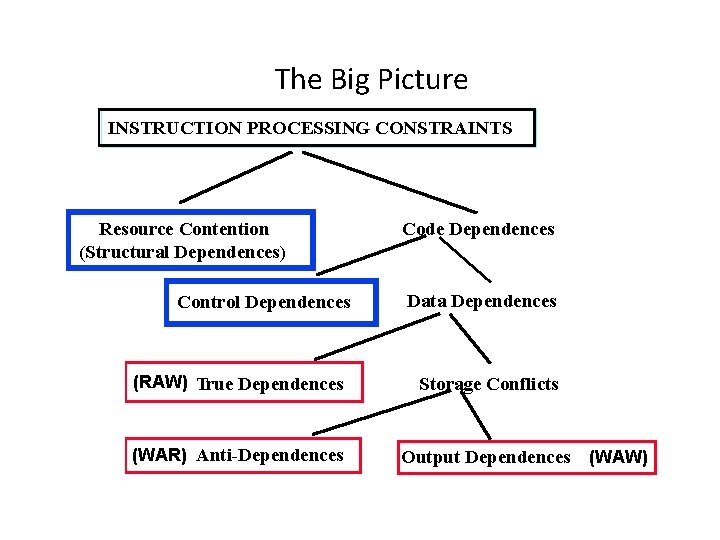 The Big Picture

INSTRUCTION PROCESSING CONSTRAINTS

Resource Contention (Structural Dependences)

Code Dependences

Control Dependences

Data Dependences

(RAW) True Dependences

Storage Conflicts

(WAR) Anti-Dependences

Output Dependences (WAW)